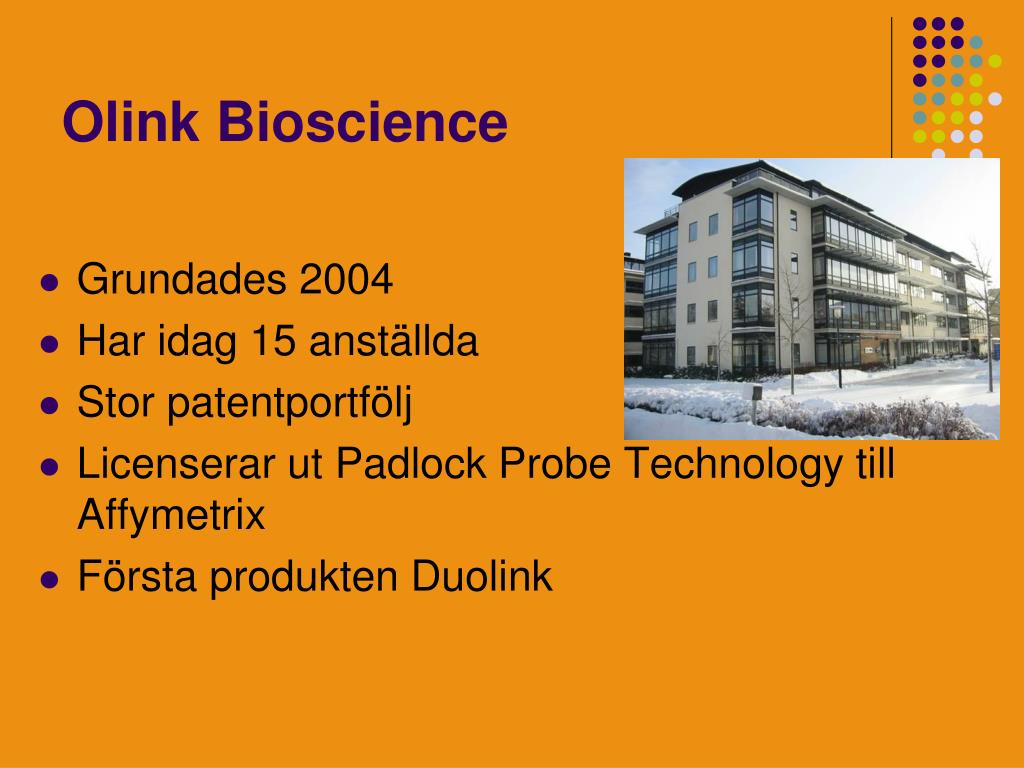 Olink Bioscience

- Grundades 2004
- Har idag 15 anställda
- Stor patentportfölj
- Licenserar ut Padlock Probe Technology till Affymetrix
- Första produkten Duolink